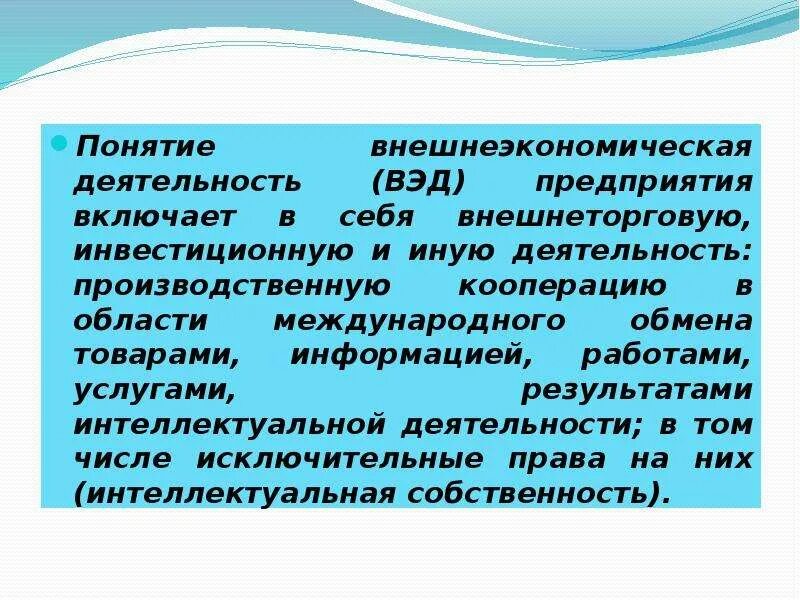 Понятие внешнеэкономическая деятельность (ВЭД) предприятия включает в себя внешнеторговую, инвестиционную и иную деятельность: производственную кооперацию в области международного обмена товарами, информацией, работами, услугами, результатами интеллектуальной деятельности; в том числе исключительные права на них (интеллектуальная собственность).